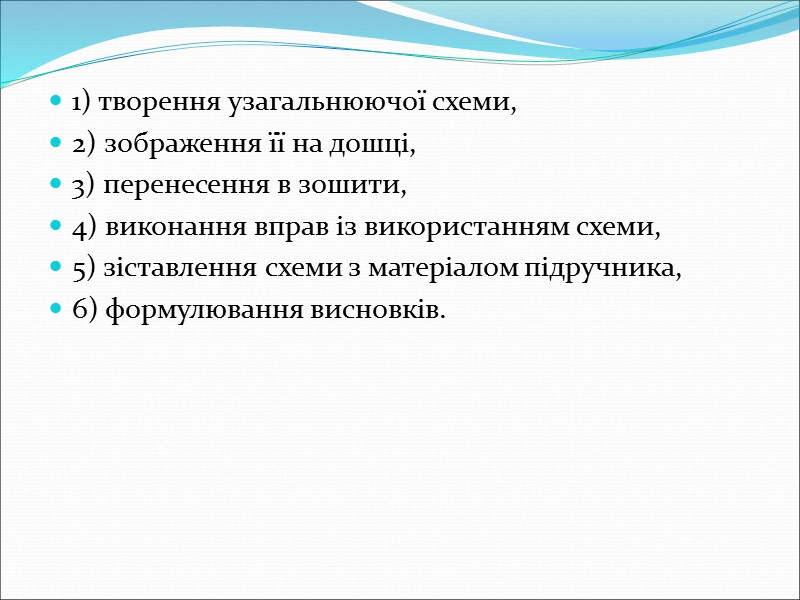 1) творення узагальнюючої схеми,
2) зображення її на дошці,
3) перенесення в зошити,
4) виконання вправ із використанням схеми,
5) зіставлення схеми з матеріалом підручника,
6) формулювання висновків.